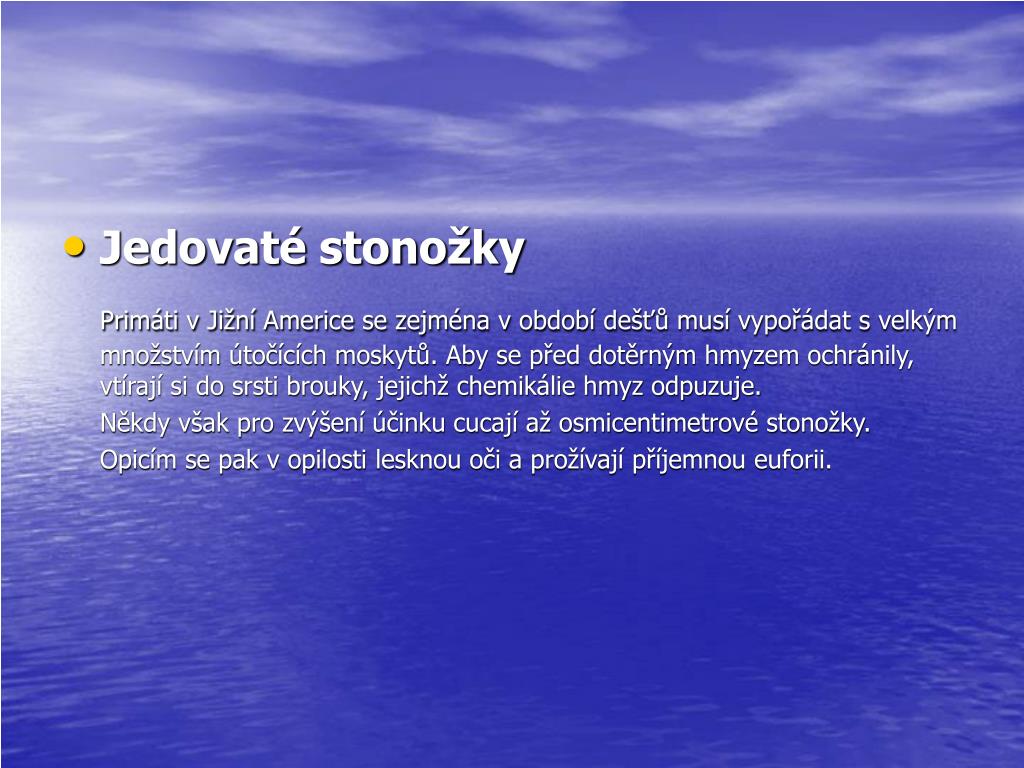 • Jedovaté stonožky

Primáti v Jižní Americe se zejména v období dešťů musí vypořádat s velkým množstvím útočících moskytů. Aby se před dotěrným hmyzem ochránily, vtírají si do srsti brouky, jejichž chemikálie hmyz odpuzuje.

Někdy však pro zvýšení účinku cucají až osmicentimetrové stonožky.

Opicím se pak v opilosti lesknou oči a prožívají příjemnou euforii.